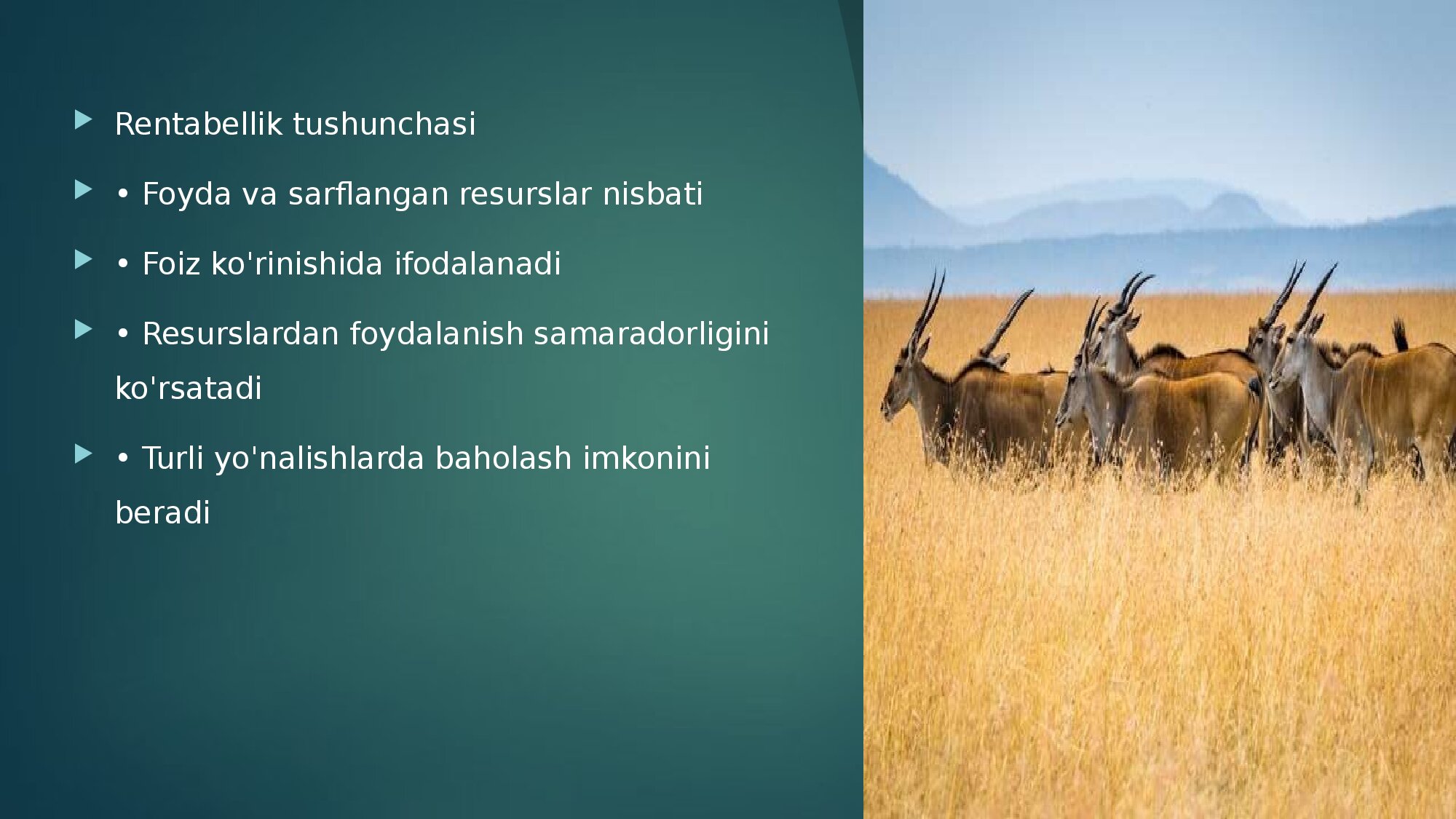 Rentabellik tushunchasi

• Foyda va sarflangan resurslar nisbati

• Foiz ko'rinishida ifodalanadi

• Resurslardan foydalanish samaradorligini ko'rsatadi

• Turli yo'nalishlarda baholash imkonini beradi